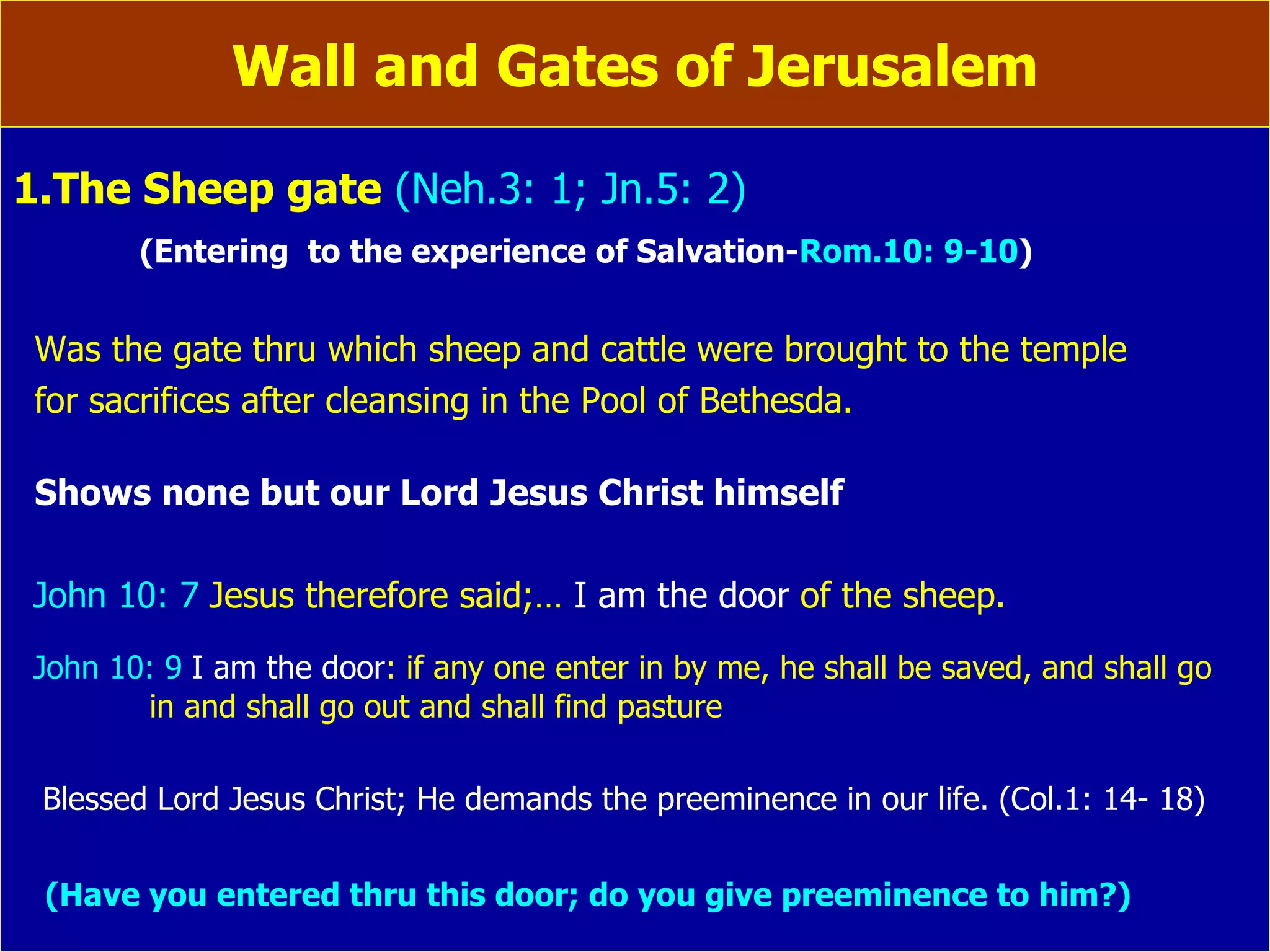 Wall and Gates of Jerusalem

1.The Sheep gate (Neh.3: 1; Jn.5: 2)

(Entering to the experience of Salvation-Rom.10: 9-10)

Was the gate thru which sheep and cattle were brought to the temple for sacrifices after cleansing in the Pool of Bethesda.

Shows none but our Lord Jesus Christ himself

John 10: 7 Jesus therefore said;… I am the door of the sheep.

John 10: 9 I am the door: if any one enter in by me, he shall be saved, and shall go in and shall go out and shall find pasture

Blessed Lord Jesus Christ; He demands the preeminence in our life. (Col.1: 14- 18)

(Have you entered thru this door; do you give preeminence to him?)